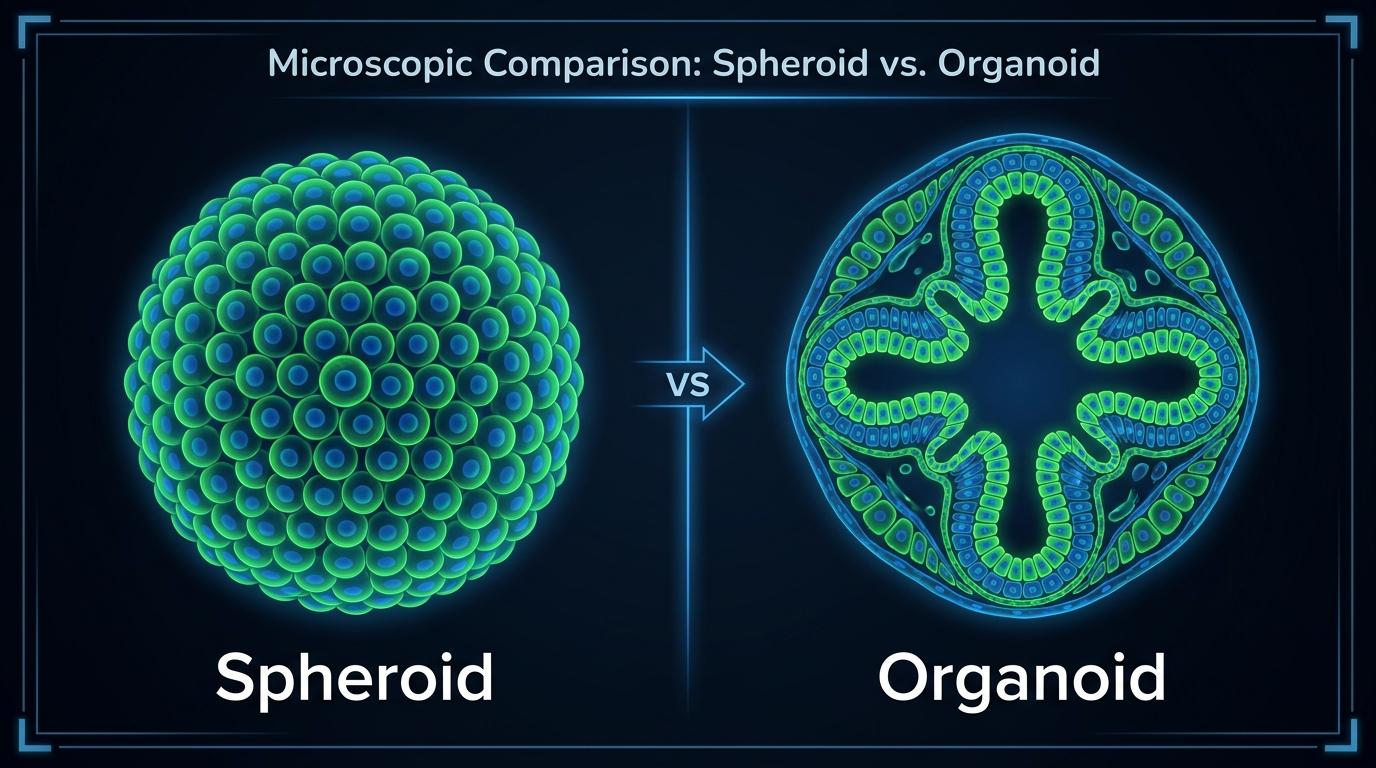 Microscopic Comparison: Spheroid vs. Organoid

VS

Spheroid

Organoid